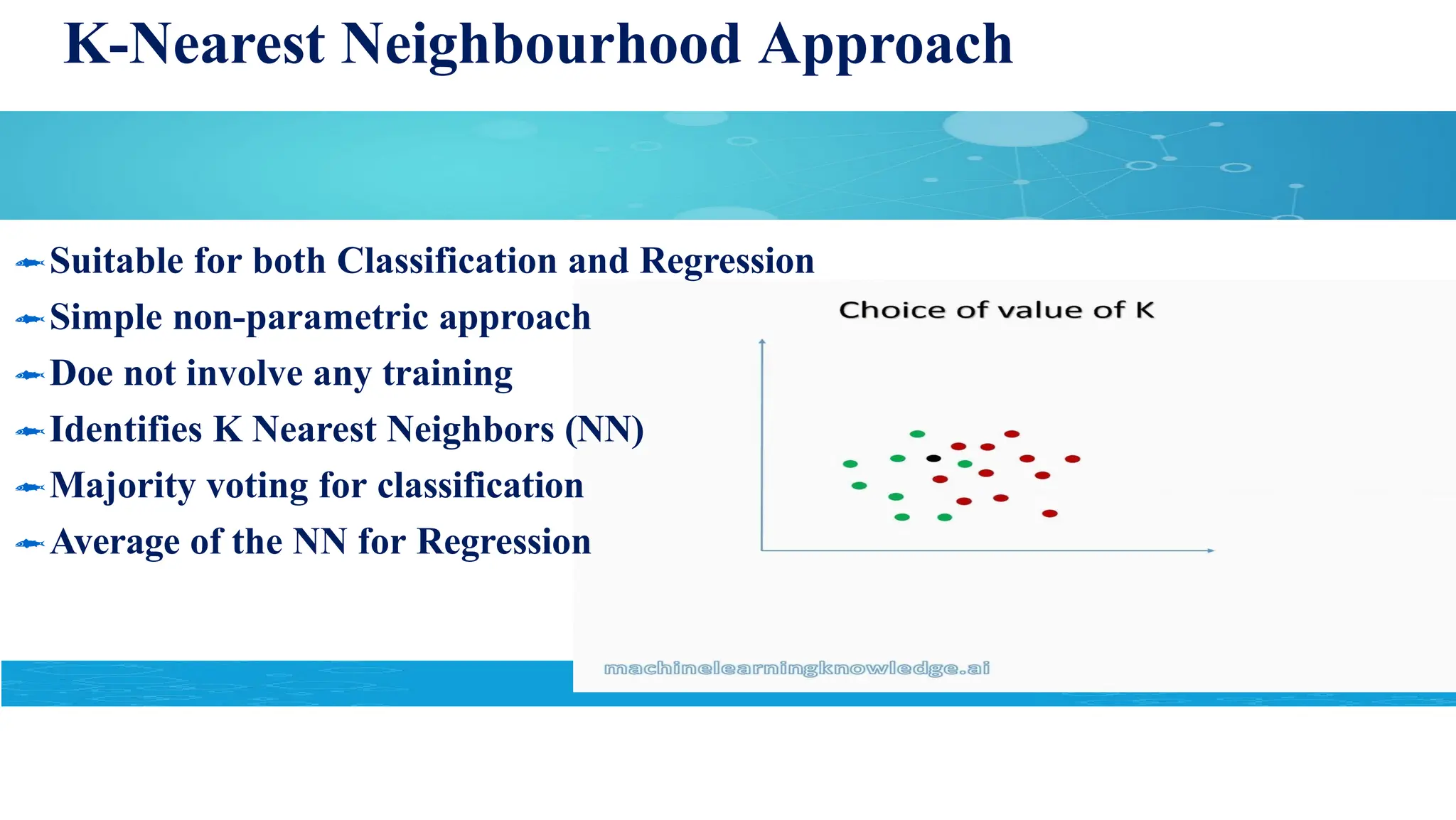 K-Nearest Neighbourhood Approach

Suitable for both Classification and Regression

Simple non-parametric approach

Doe not involve any training

Identifies K Nearest Neighbors (NN)

Majority voting for classification

Average of the NN for Regression

Choice of value of K

machinelearningknowledge.ai